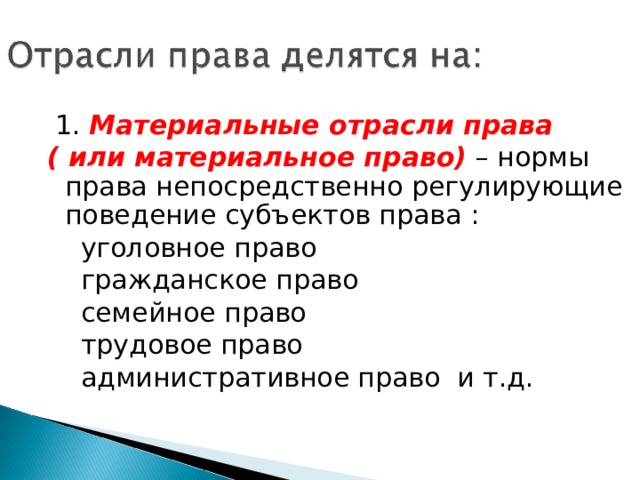 Отрасли права делятся на:

1. Материальные отрасли права ( или материальное право) – нормы права непосредственно регулирующие поведение субъектов права :

уголовное право
гражданское право
семейное право
трудовое право
административное право и т.д.